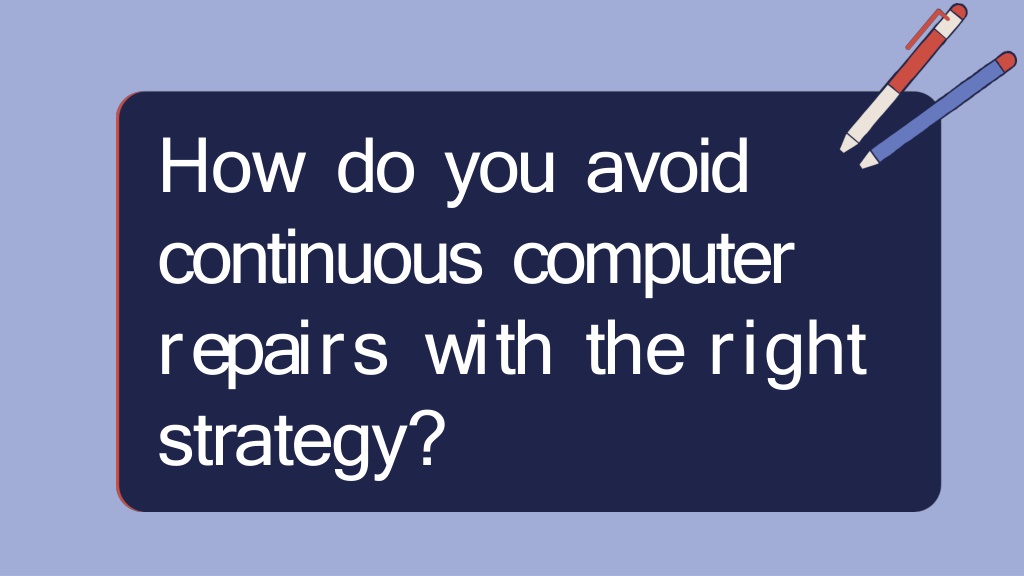 How do you avoid continuous computer repairs with the right strategy?